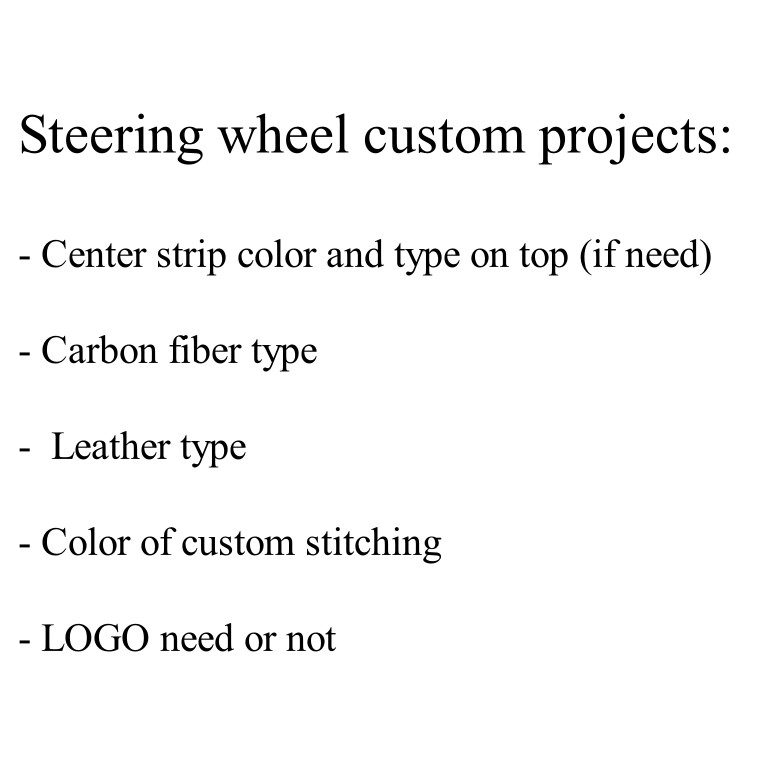 Steering wheel custom projects:

- Center strip color and type on top (if need)

- Carbon fiber type

- Leather type

- Color of custom stitching

- LOGO need or not